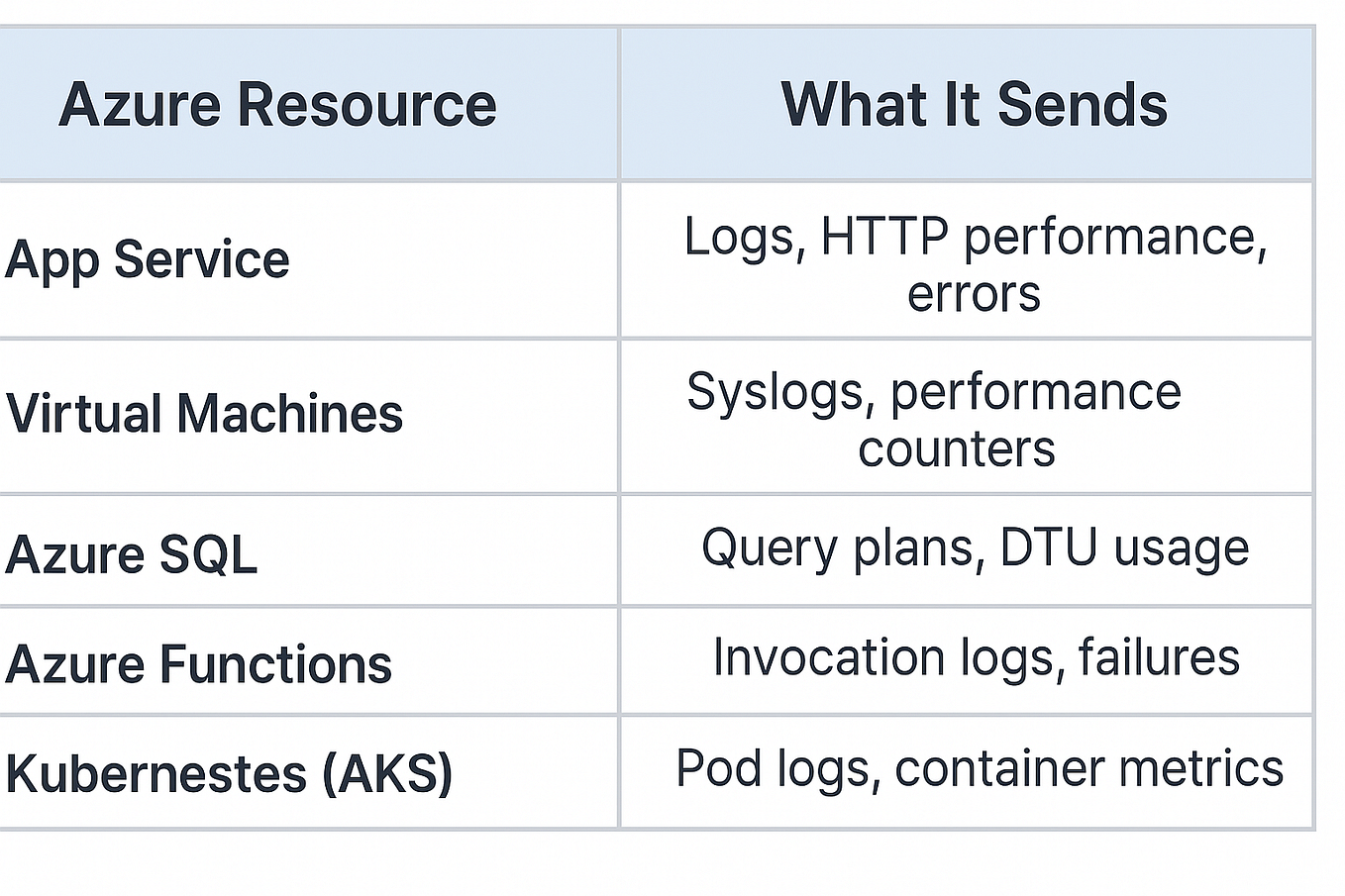 | Azure Resource | What It Sends |
|---|---|
| App Service | Logs, HTTP performance, errors |
| Virtual Machines | Syslogs, performance counters |
| Azure SQL | Query plans, DTU usage |
| Azure Functions | Invocation logs, failures |
| Kubernestes (AKS) | Pod logs, container metrics |